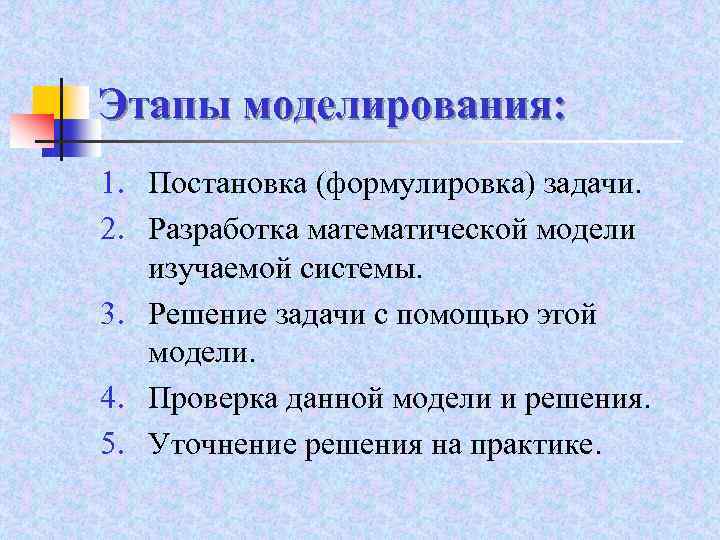 Этапы моделирования:

1. Постановка (формулировка) задачи.
2. Разработка математической модели изучаемой системы.
3. Решение задачи с помощью этой модели.
4. Проверка данной модели и решения.
5. Уточнение решения на практике.